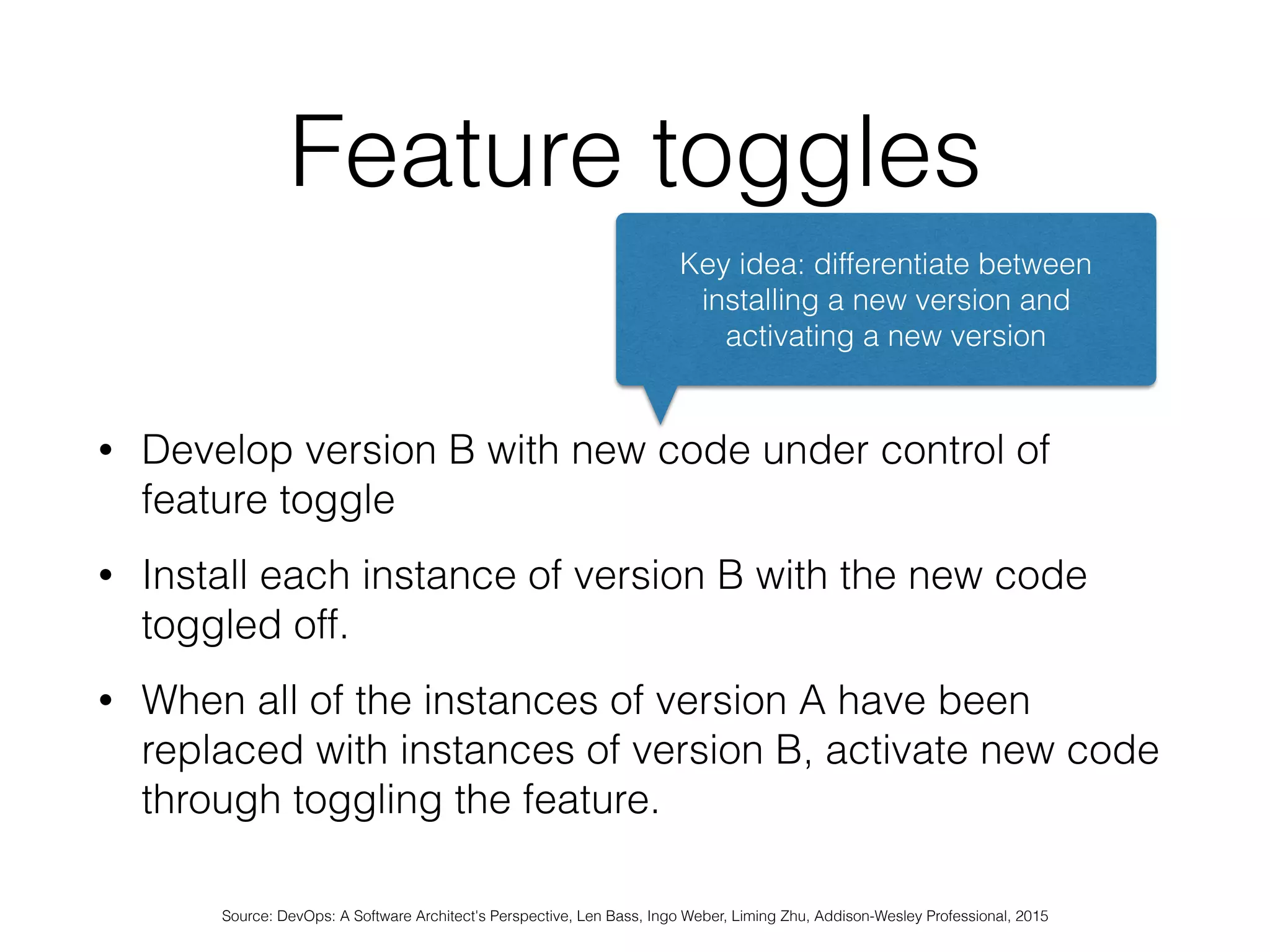 Feature toggles

Key idea: differentiate between installing a new version and activating a new version

• Develop version B with new code under control of feature toggle

• Install each instance of version B with the new code toggled off.

• When all of the instances of version A have been replaced with instances of version B, activate new code through toggling the feature.

Source: DevOps: A Software Architect's Perspective, Len Bass, Ingo Weber, Liming Zhu, Addison-Wesley Professional, 2015